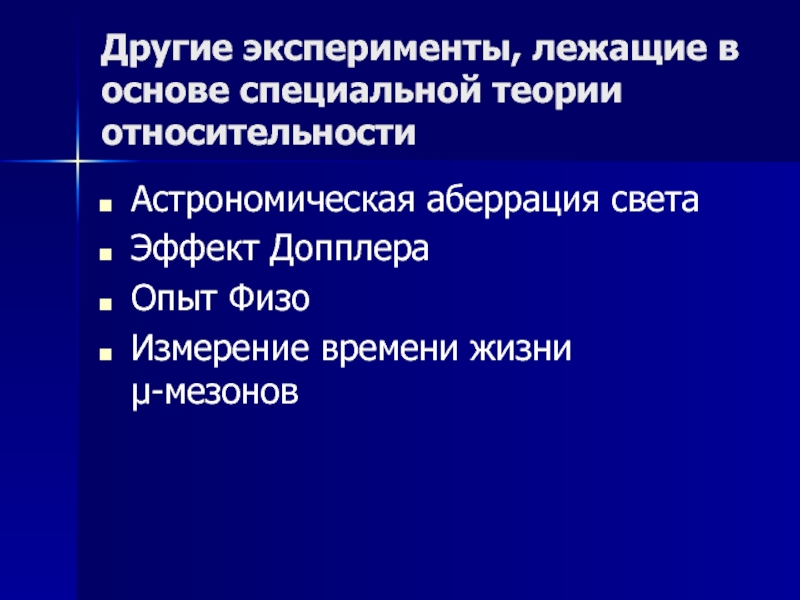 Другие эксперименты, лежащие в основе специальной теории относительности

- Астрономическая аберрация света
- Эффект Допплера
- Опыт Физо
- Измерение времени жизни μ-мезонов